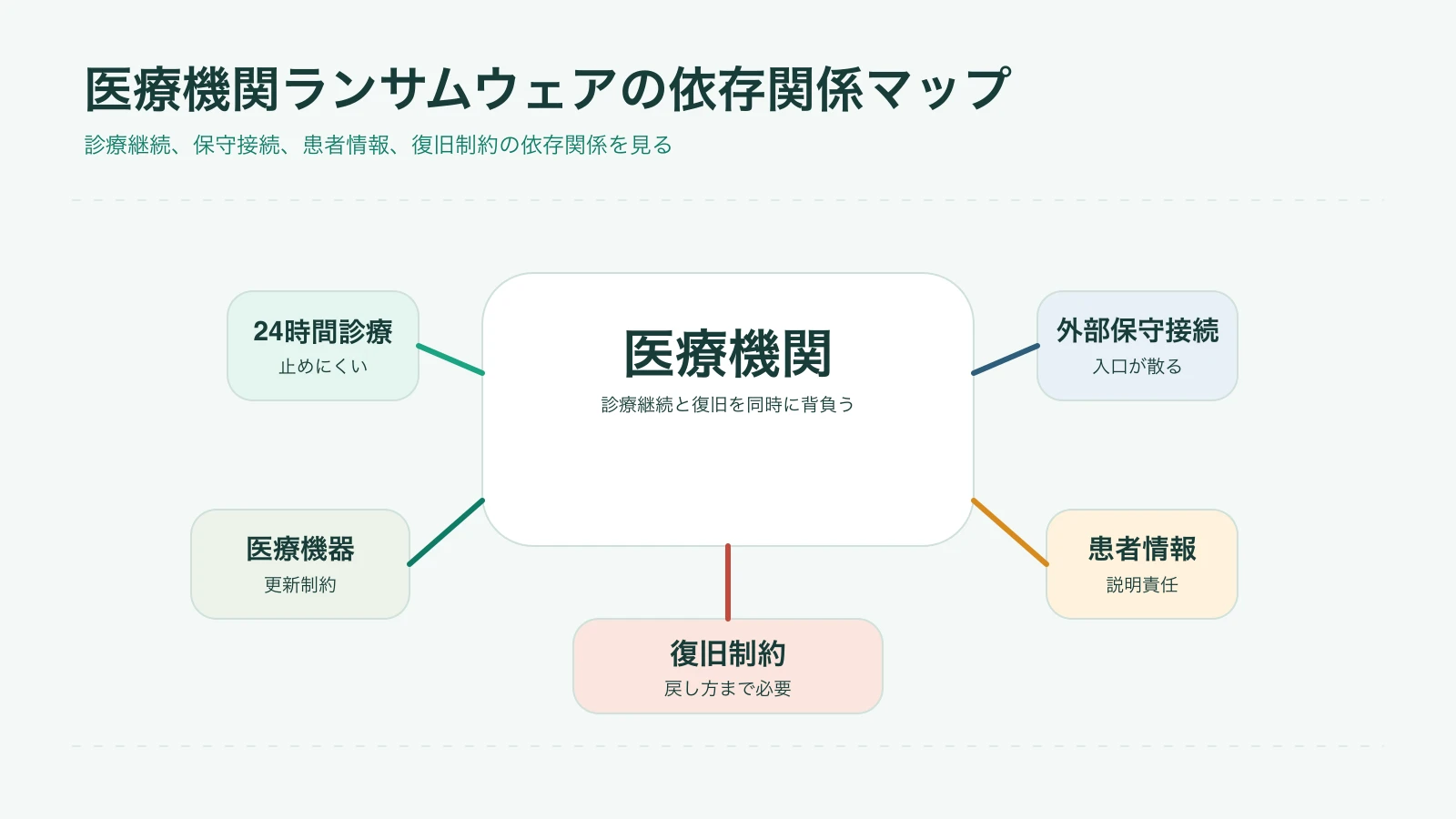 医療機関ランサムウェアの依存関係マップ

診療継続、保守接続、患者情報、復旧制約の依存関係を見る

24時間診療
止めにくい

医療機関
診療継続と復旧を同時に背負う

外部保守接続
入口が散る

医療機器
更新制約

患者情報
説明責任

復旧制約
戻し方まで必要